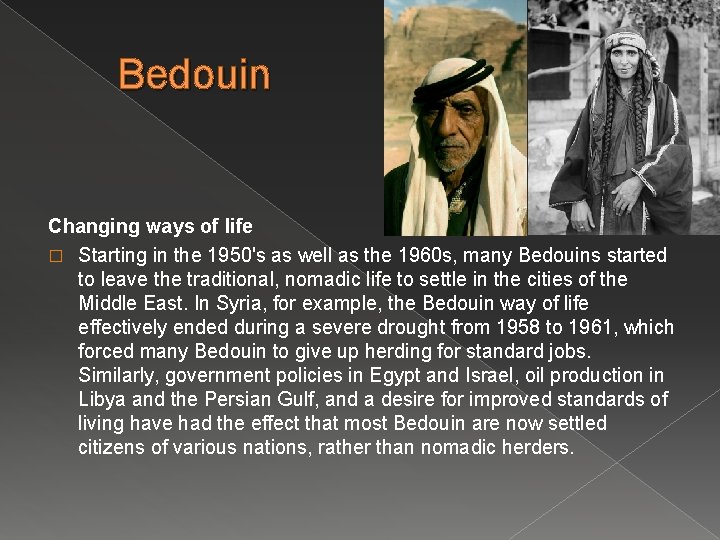 Bedouin

Changing ways of life

□ Starting in the 1950's as well as the 1960s, many Bedouins started to leave the traditional, nomadic life to settle in the cities of the Middle East. In Syria, for example, the Bedouin way of life effectively ended during a severe drought from 1958 to 1961, which forced many Bedouin to give up herding for standard jobs. Similarly, government policies in Egypt and Israel, oil production in Libya and the Persian Gulf, and a desire for improved standards of living have had the effect that most Bedouin are now settled citizens of various nations, rather than nomadic herders.